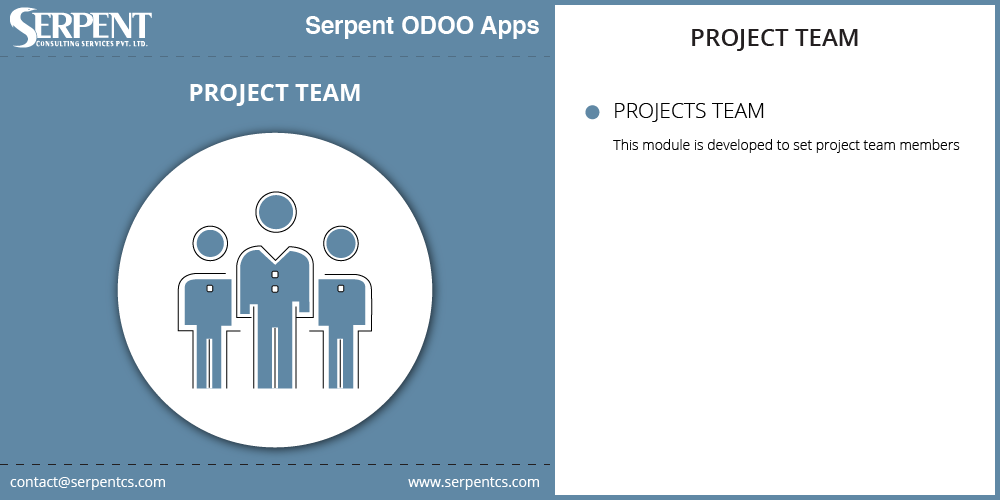 SERPENT
CONSULTING SERVICES PVT. LTD.

Serpent ODOO Apps

PROJECT TEAM

contact@serpentcs.com

www.serpentcs.com

PROJECT TEAM

PROJECTS TEAM

This module is developed to set project team members